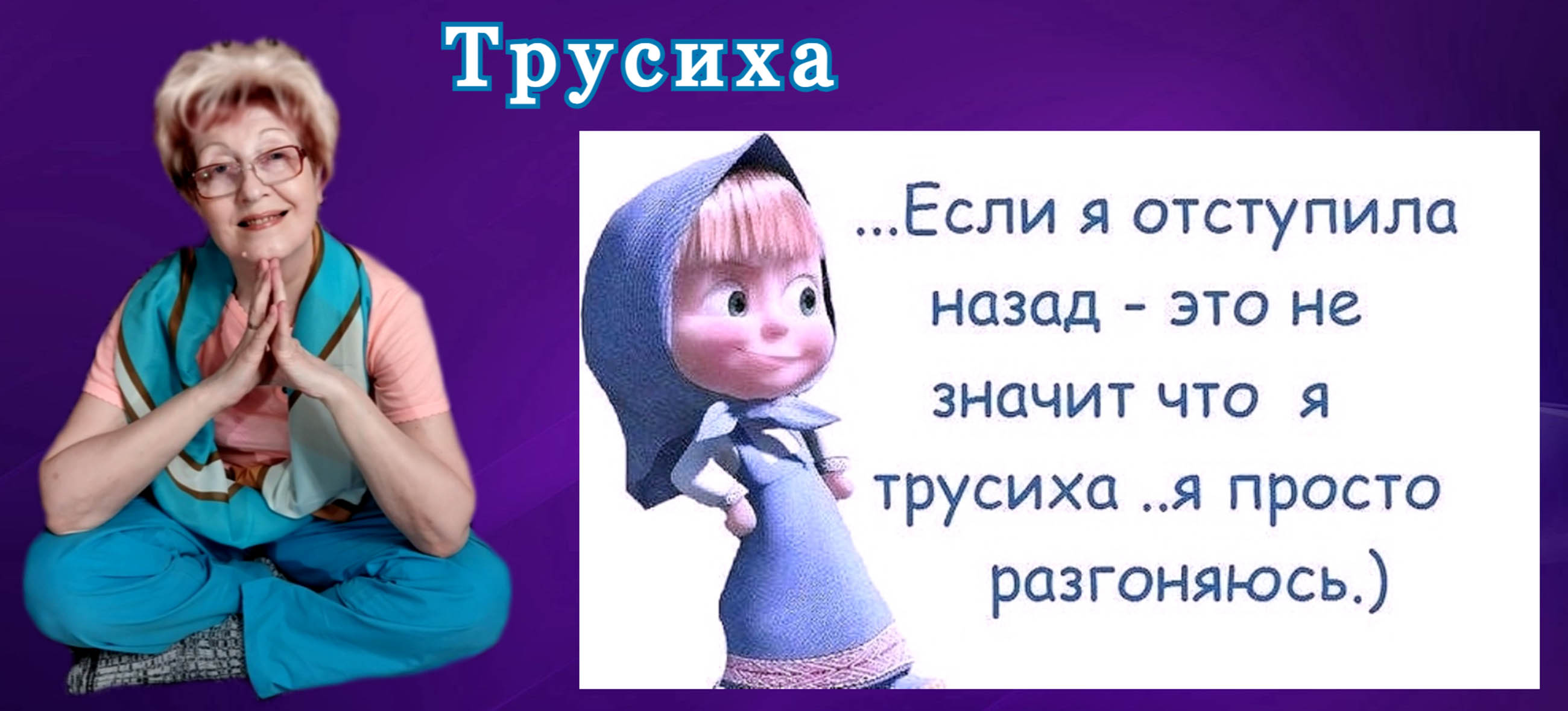 Трусиха

...Если я отступила назад - это не значит что я трусиха ..я просто разгоняюсь.)